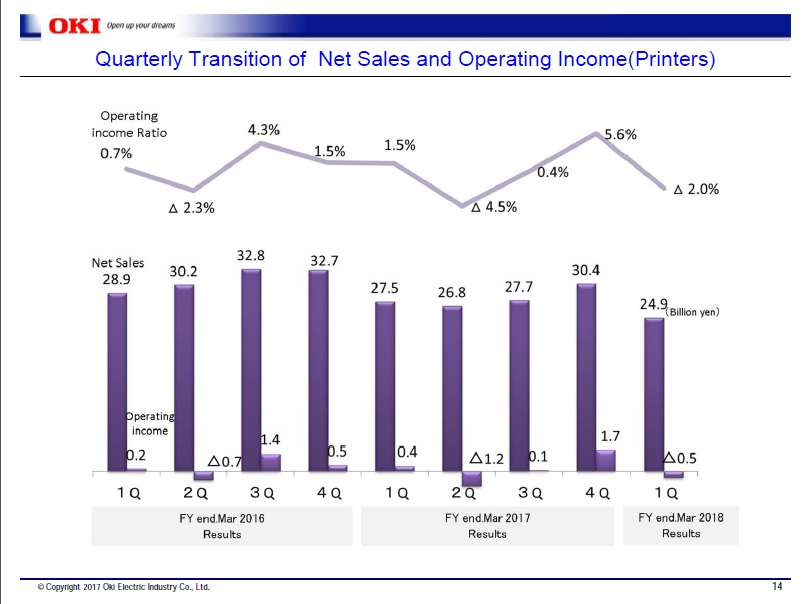 OKI Open up your dreams

Quarterly Transition of Net Sales and Operating Income(Printers)

Operating income Ratio
0.7%
△ 2.3%
4.3%
1.5%
1.5%
△ 4.5%
0.4%
5.6%
△ 2.0%

Net Sales
28.9
30.2
32.8
32.7
27.5
26.8
27.7
30.4
24.9 (Billion yen)

Operating income
0.2
△0.7
1.4
0.5
0.4
△1.2
0.1
1.7
△0.5

1Q 2Q 3Q 4Q 1Q 2Q 3Q 4Q 1Q

FY end.Mar 2016 Results
FY end.Mar 2017 Results
FY end.Mar 2018 Results

© Copyright 2017 Oki Electric Industry Co., Ltd.
14